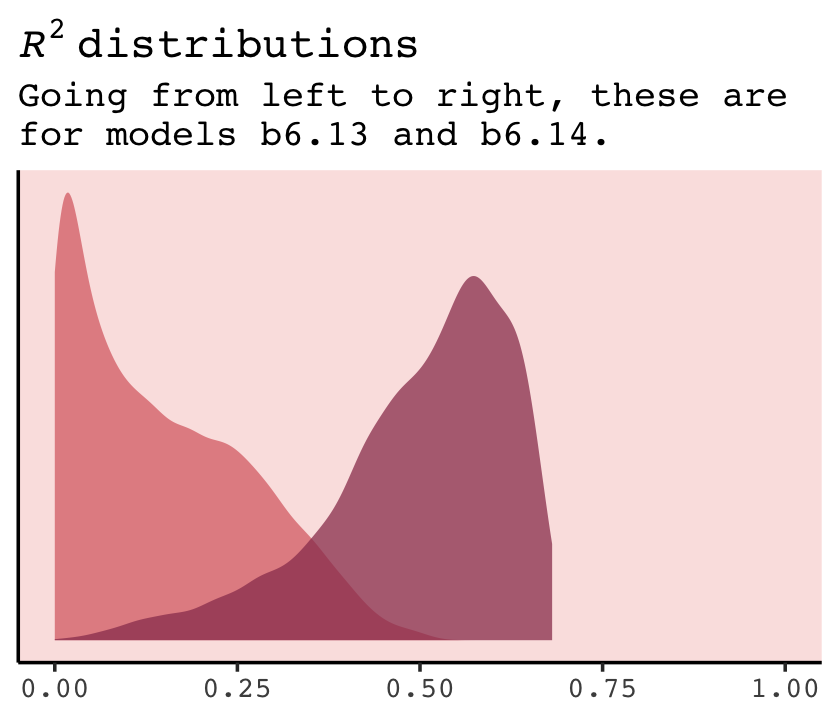 $R^2$ distributions

Going from left to right, these are for models b6.13 and b6.14.

0.00 0.25 0.50 0.75 1.00